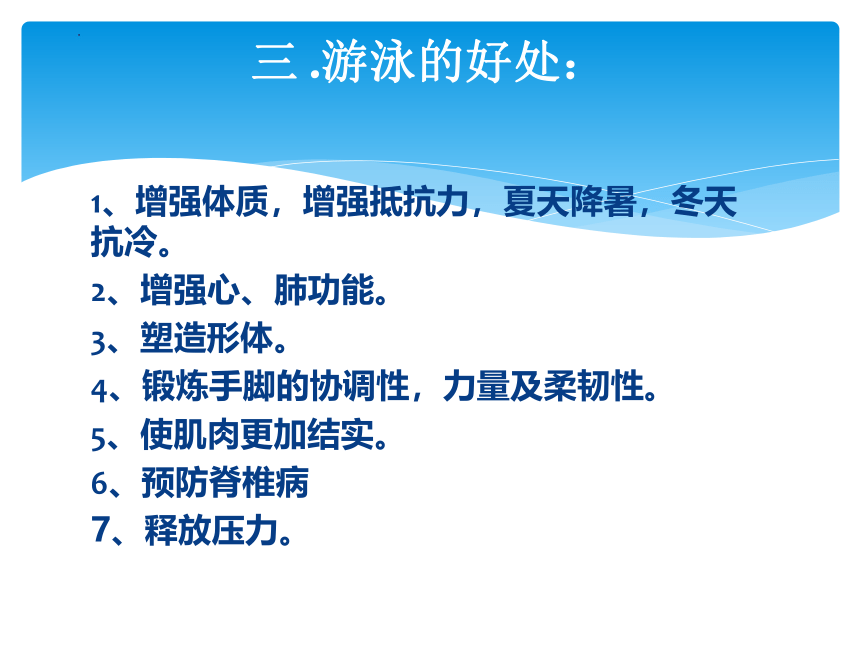 三 .游泳的好处：

1、增强体质，增强抵抗力，夏天降暑，冬天抗冷。

2、增强心、肺功能。

3、塑造形体。

4、锻炼手脚的协调性，力量及柔韧性。

5、使肌肉更加结实。

6、预防脊椎病

7、释放压力。